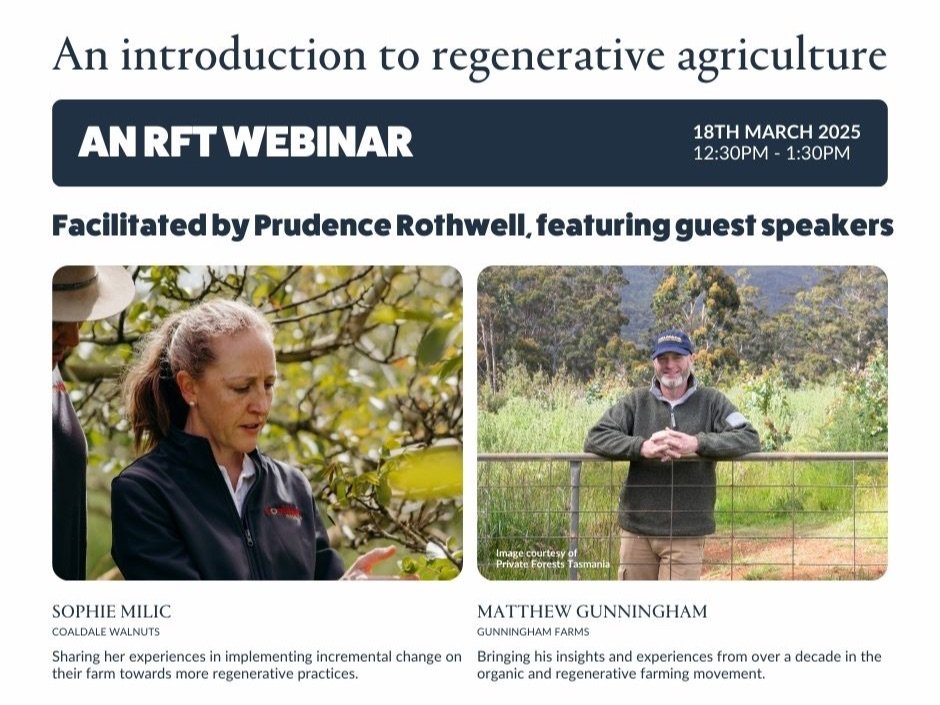 An introduction to regenerative agriculture

AN RFT WEBINAR

18TH MARCH 2025
12:30PM - 1:30PM

Facilitated by Prudence Rothwell, featuring guest speakers

Image courtesy of Private Forests Tasmania

SOPHIE MILIC
COALDALE WALNUTS

Sharing her experiences in implementing incremental change on their farm towards more regenerative practices.

MATTHEW GUNNINGHAM
GUNNINGHAM FARMS

Bringing his insights and experiences from over a decade in the organic and regenerative farming movement.